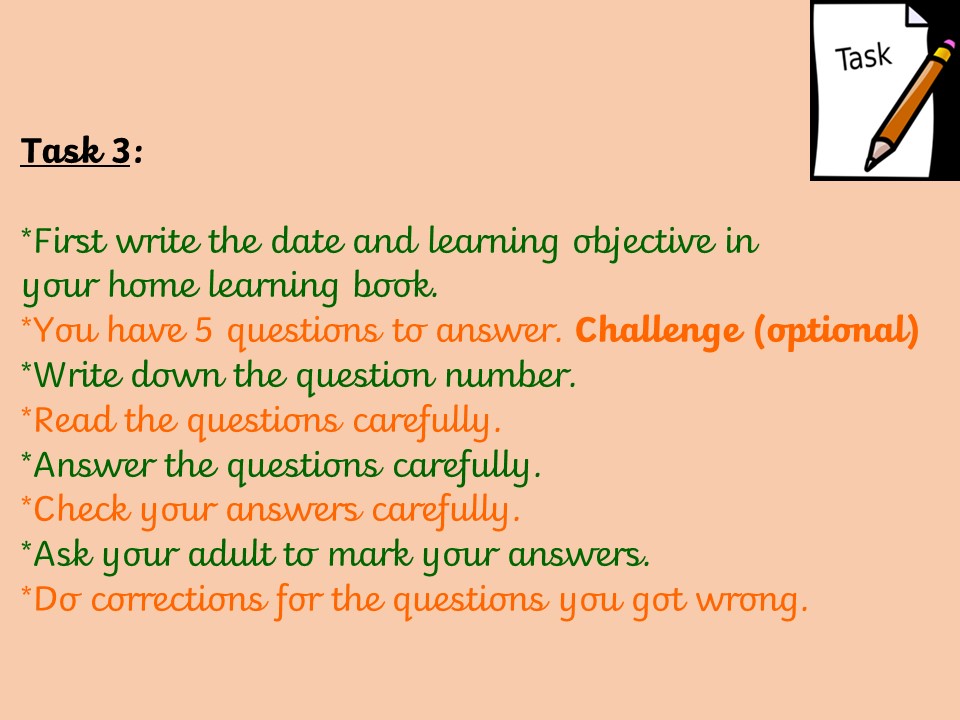 Task

Task 3:

*First write the date and learning objective in your home learning book.
*You have 5 questions to answer. Challenge (optional)
*Write down the question number.
*Read the questions carefully.
*Answer the questions carefully.
*Check your answers carefully.
*Ask your adult to mark your answers.
*Do corrections for the questions you got wrong.